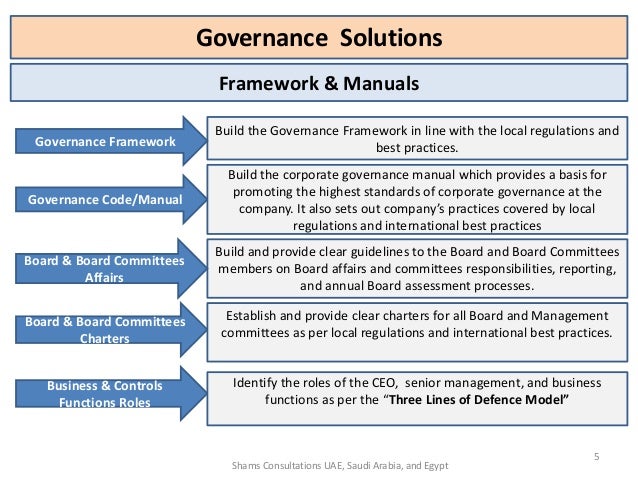 Governance Solutions

Framework & Manuals

Governance Framework

Build the Governance Framework in line with the local regulations and best practices.

Governance Code/Manual

Build the corporate governance manual which provides a basis for promoting the highest standards of corporate governance at the company. It also sets out company's practices covered by local regulations and international best practices

Board & Board Committees Affairs

Build and provide clear guidelines to the Board and Board Committees members on Board affairs and committees responsibilities, reporting, and annual Board assessment processes.

Board & Board Committees Charters

Establish and provide clear charters for all Board and Management committees as per local regulations and international best practices.

Business & Controls Functions Roles

Identify the roles of the CEO, senior management, and business functions as per the "Three Lines of Defence Model"

5

Shams Consultations UAE, Saudi Arabia, and Egypt